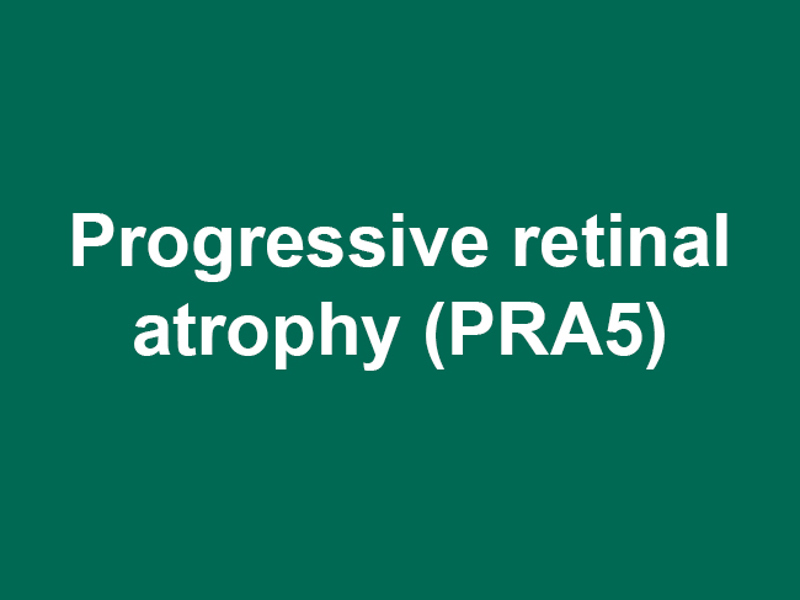 Progressive retinal atrophy (PRA5)